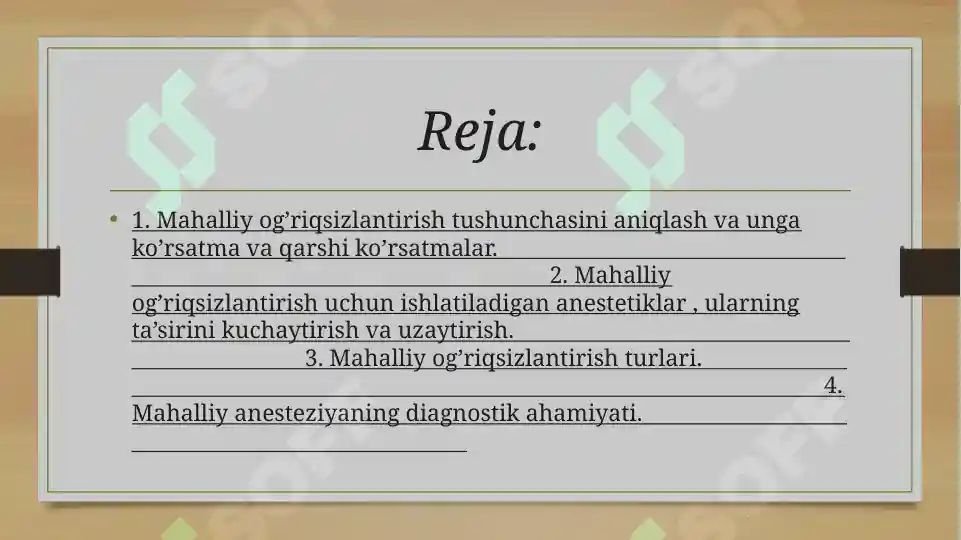 Reja:

• 1. Mahalliy og’riqsizlantirish tushunchasini aniqlash va unga ko’rsatma va qarshi ko’rsatmalar. 2. Mahalliy og’riqsizlantirish uchun ishlatiladigan anestetiklar , ularning ta’sirini kuchaytirish va uzaytirish. 3. Mahalliy og’riqsizlantirish turlari. 4. Mahalliy anesteziyaning diagnostik ahamiyati.